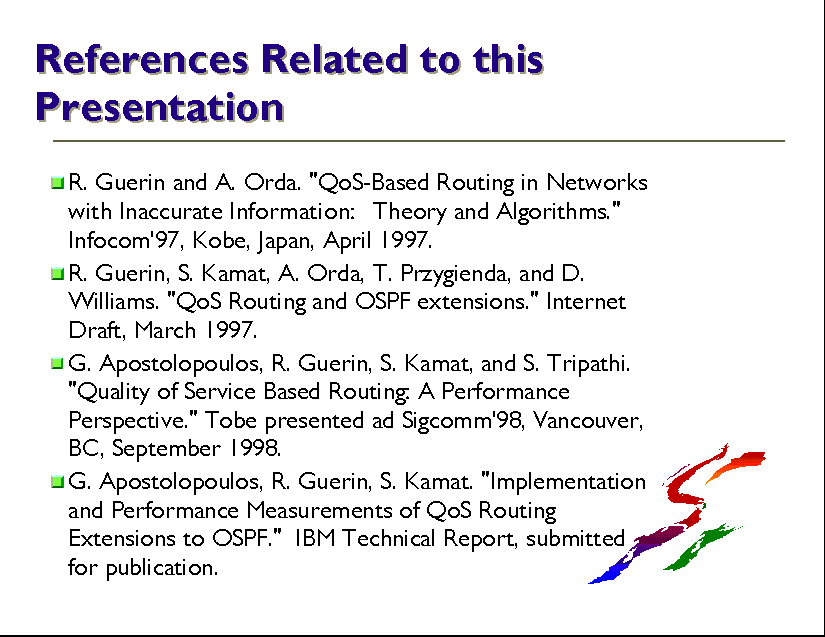 References Related to this Presentation

R. Guerin and A. Orda. "QoS-Based Routing in Networks with Inaccurate Information: Theory and Algorithms." Infocom'97, Kobe, Japan, April 1997.

R. Guerin, S. Kamat, A. Orda, T. Przygienda, and D. Williams. "QoS Routing and OSPF extensions." Internet Draft, March 1997.

G. Apostolopoulos, R. Guerin, S. Kamat, and S. Tripathi. "Quality of Service Based Routing: A Performance Perspective." Tobe presented ad Sigcomm'98, Vancouver, BC, September 1998.

G. Apostolopoulos, R. Guerin, S. Kamat. "Implementation and Performance Measurements of QoS Routing Extensions to OSPF." IBM Technical Report, submitted for publication.